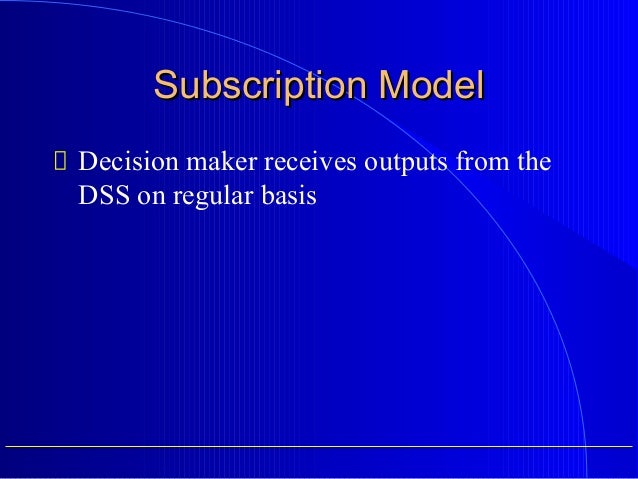 Subscription Model

 Decision maker receives outputs from the DSS on regular basis